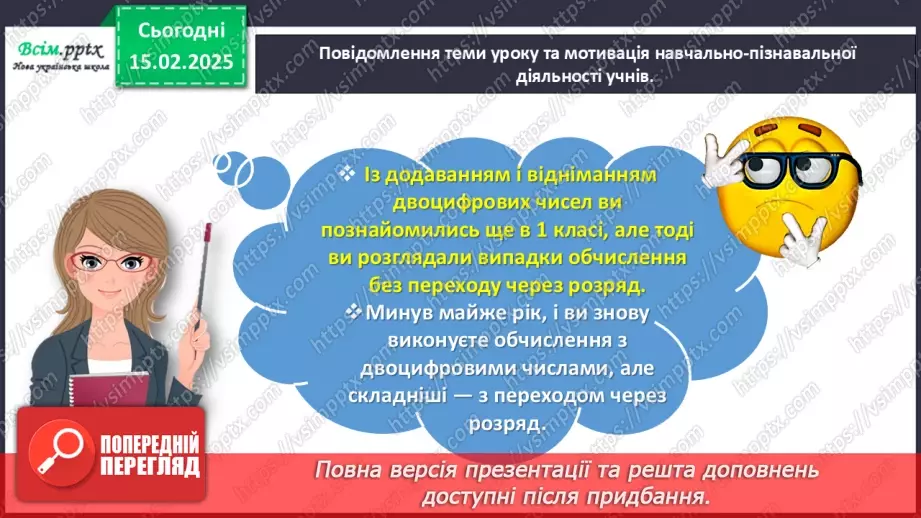 Всім.pptx
Нова українська школа

Сьогодні
15.02.2025

Повідомлення теми уроку та мотивація навчально-пізнавальної діяльності учнів.

❖ Із додаванням і відніманням двоцифрових чисел ви познайомились ще в 1 класі, але тоді ви розглядали випадки обчислення без переходу через розряд.
❖ Минув майже рік, і ви знову виконуєте обчислення з двоцифровими числами, але складніші — з переходом через розряд.

ПОПЕРЕДНІЙ ПЕРЕГЛЯД

Повна версія презентації та решта доповнень доступні після придбання.

https://vsimpptx.com